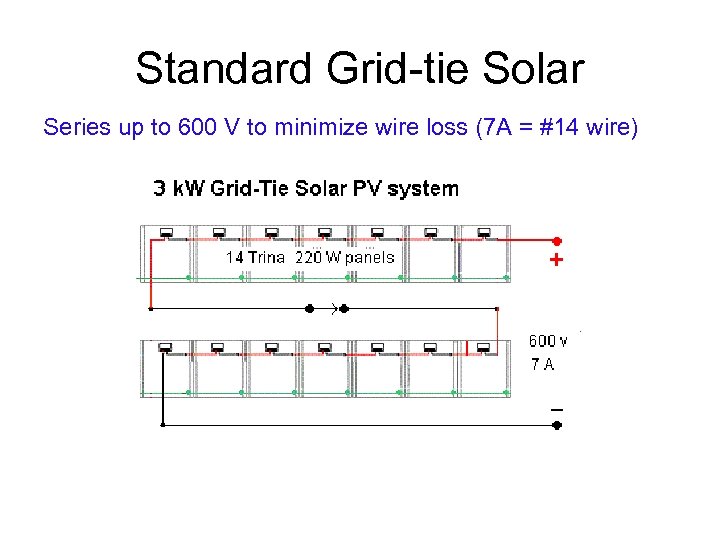 Standard Grid-tie Solar

Series up to 600 V to minimize wire loss (7A = #14 wire)

3 kW Grid-Tie Solar PV system

14 Trina 220 W panels

+

600 v
7 A

−